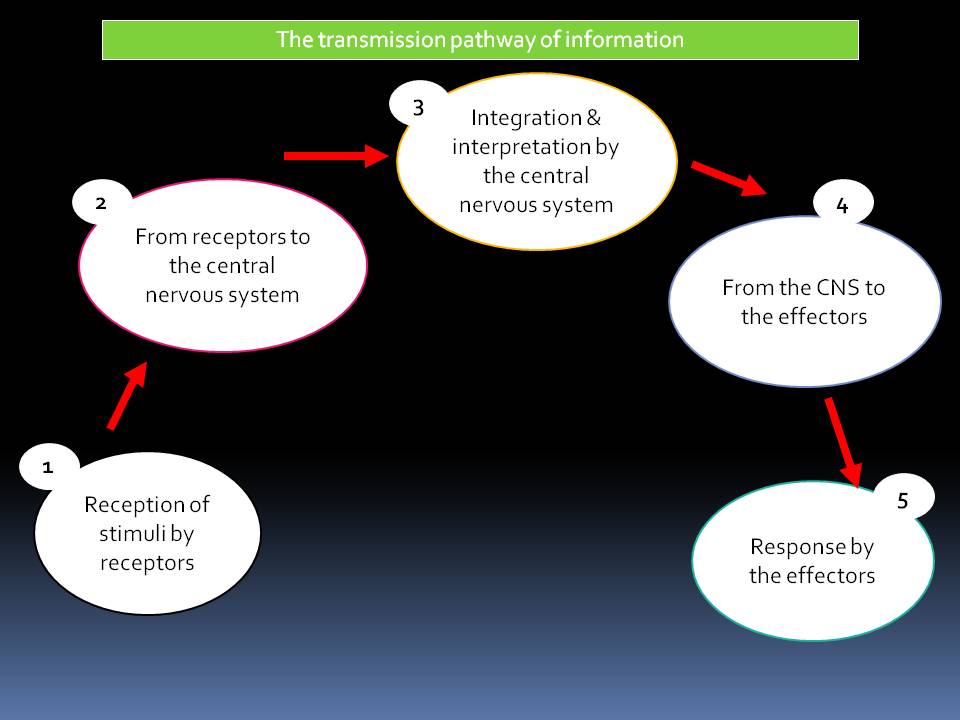 The transmission pathway of information

1
Reception of stimuli by receptors

2
From receptors to the central nervous system

3
Integration & interpretation by the central nervous system

4
From the CNS to the effectors

5
Response by the effectors